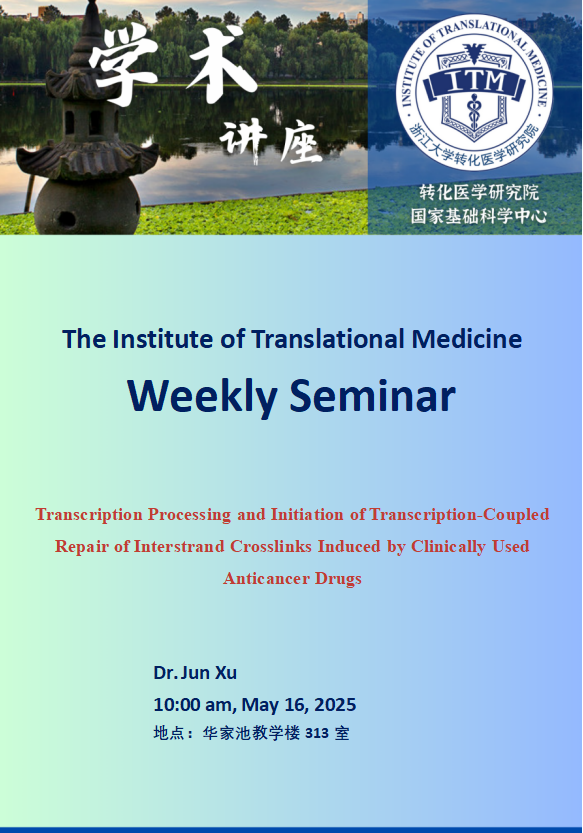 学术
讲座

INSTITUTE OF TRANSLATIONAL MEDICINE
ITM
浙江大学转化医学研究院

转化医学研究院
国家基础科学中心

The Institute of Translational Medicine
Weekly Seminar

Transcription Processing and Initiation of Transcription-Coupled Repair of Interstrand Crosslinks Induced by Clinically Used Anticancer Drugs

Dr. Jun Xu
10:00 am, May 16, 2025
地点：华家池教学楼 313 室